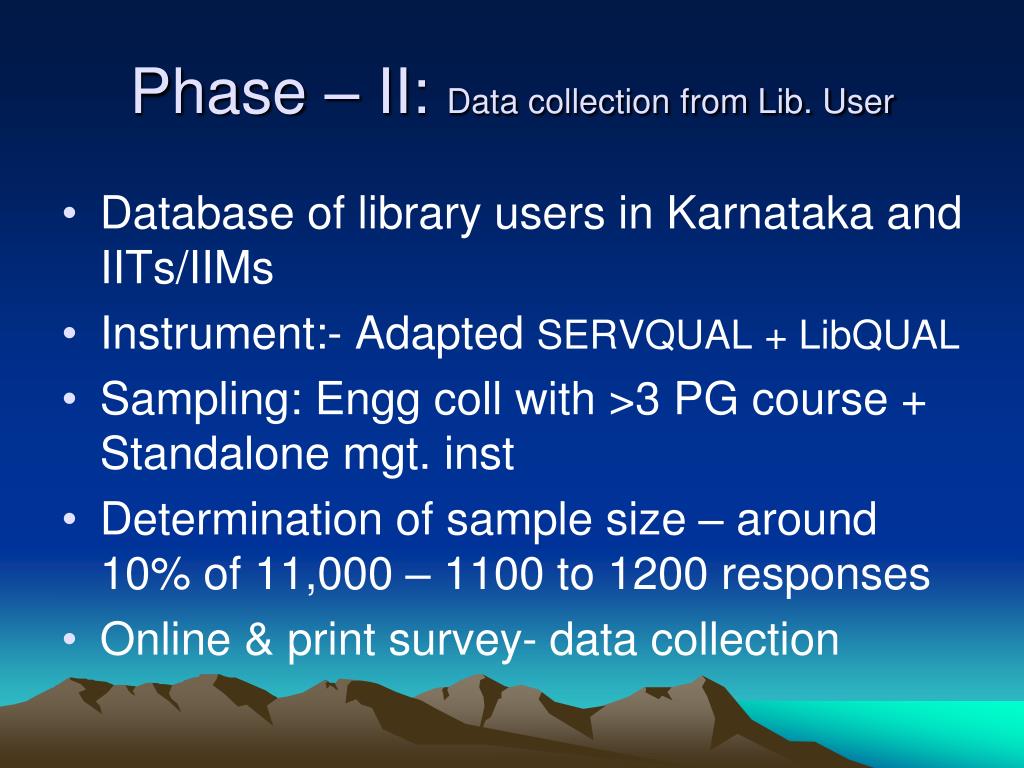 Phase – II: Data collection from Lib. User

• Database of library users in Karnataka and IITs/IIMs
• Instrument:- Adapted SERVQUAL + LibQUAL
• Sampling: Engg coll with >3 PG course + Standalone mgt. inst
• Determination of sample size – around 10% of 11,000 – 1100 to 1200 responses
• Online & print survey- data collection